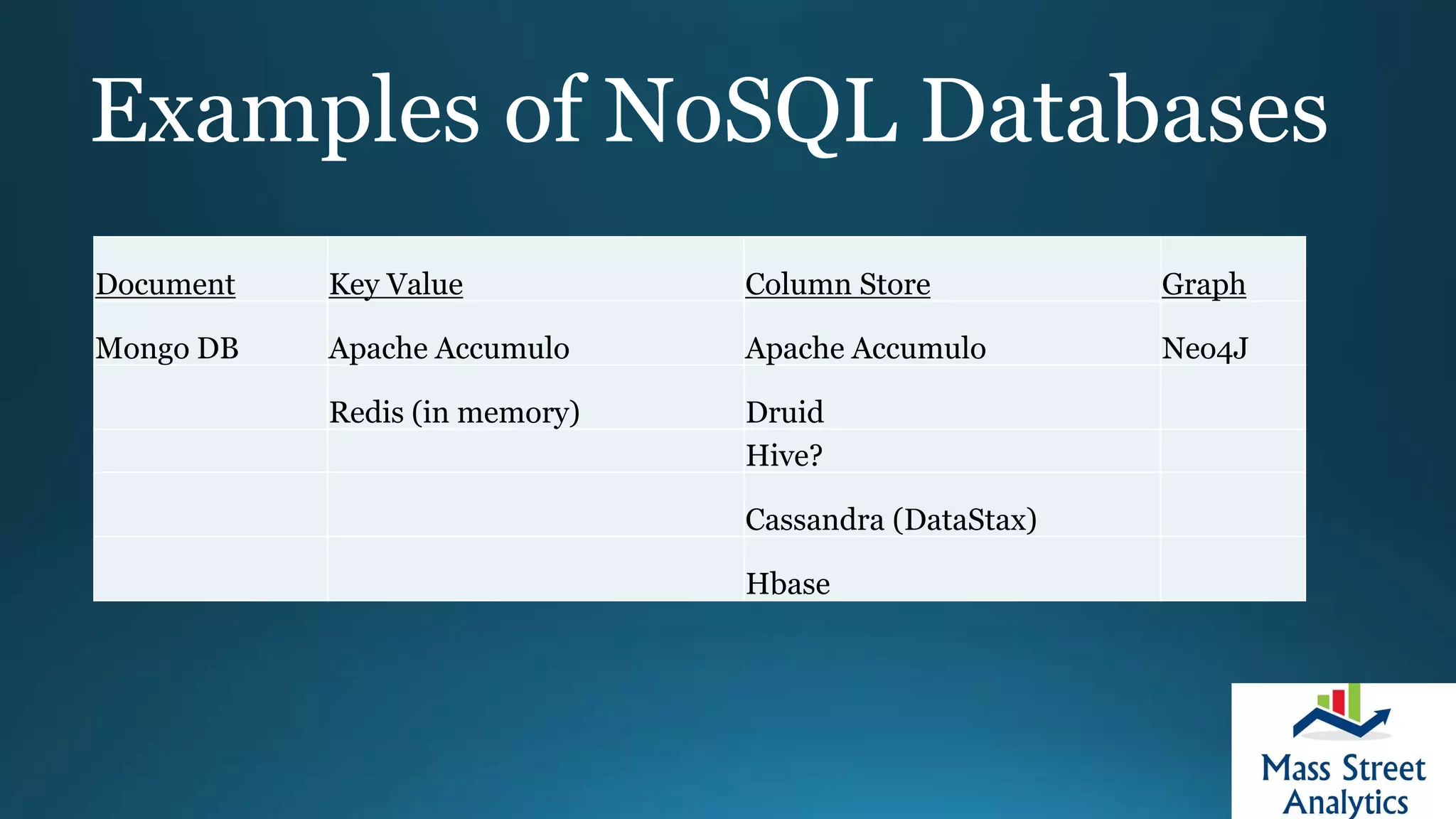 Examples of NoSQL Databases

| Document | Key Value | Column Store | Graph |
|---|---|---|---|
| Mongo DB | Apache Accumulo | Apache Accumulo | Neo4J |
| | Redis (in memory) | Druid | |
| | | Hive? | |
| | | Cassandra (DataStax) | |
| | | Hbase | |

Mass Street Analytics